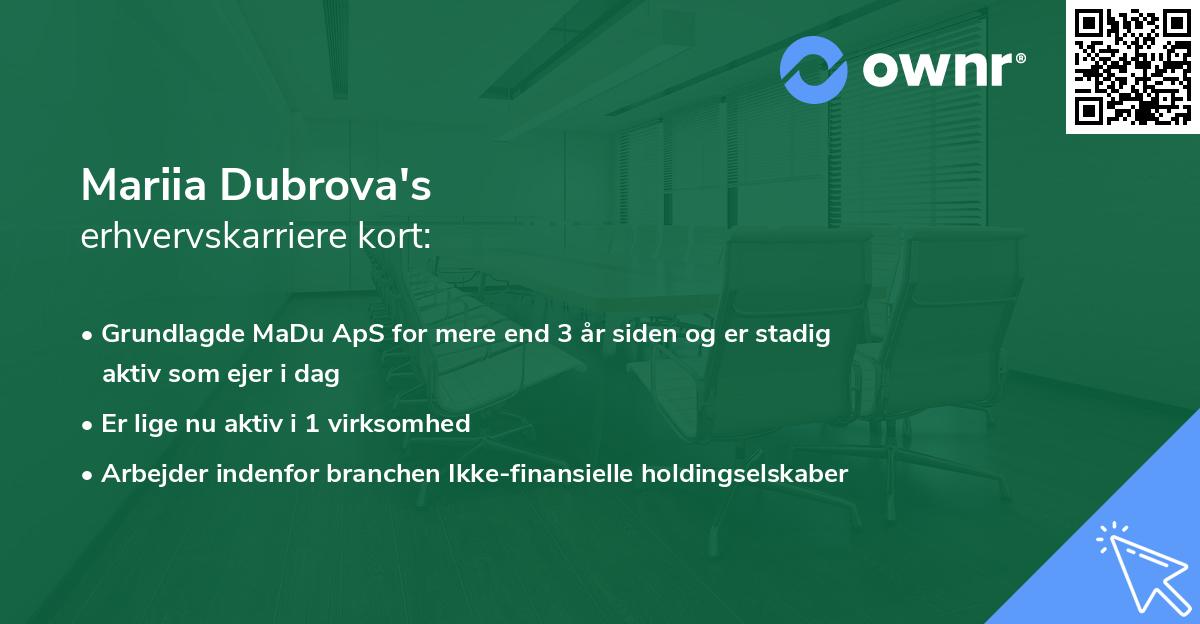 ownr®

Mariia Dubrova's
erhvervskarriere kort:

• Grundlagde MaDu ApS for mere end 3 år siden og er stadig aktiv som ejer i dag
• Er lige nu aktiv i 1 virksomhed
• Arbejder indenfor branchen Ikke-finansielle holdingselskaber